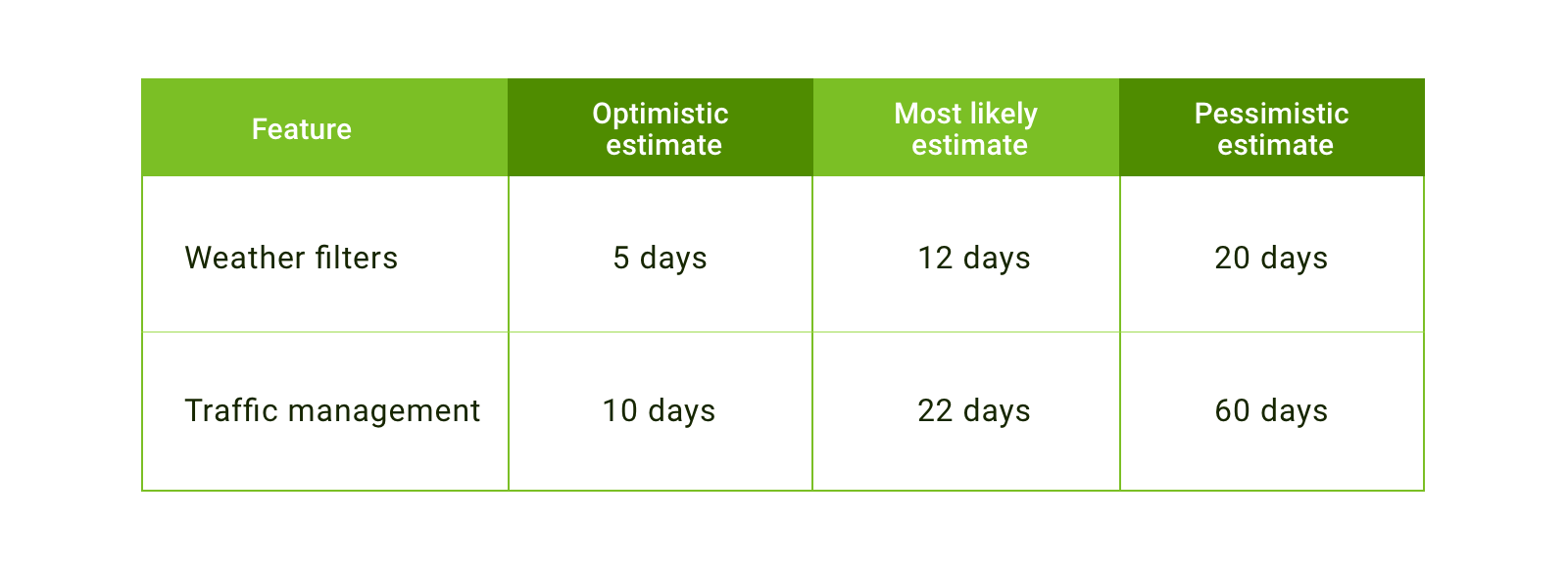 | Feature | Optimistic estimate | Most likely estimate | Pessimistic estimate |
|---|---|---|---|
| Weather filters | 5 days | 12 days | 20 days |
| Traffic management | 10 days | 22 days | 60 days |